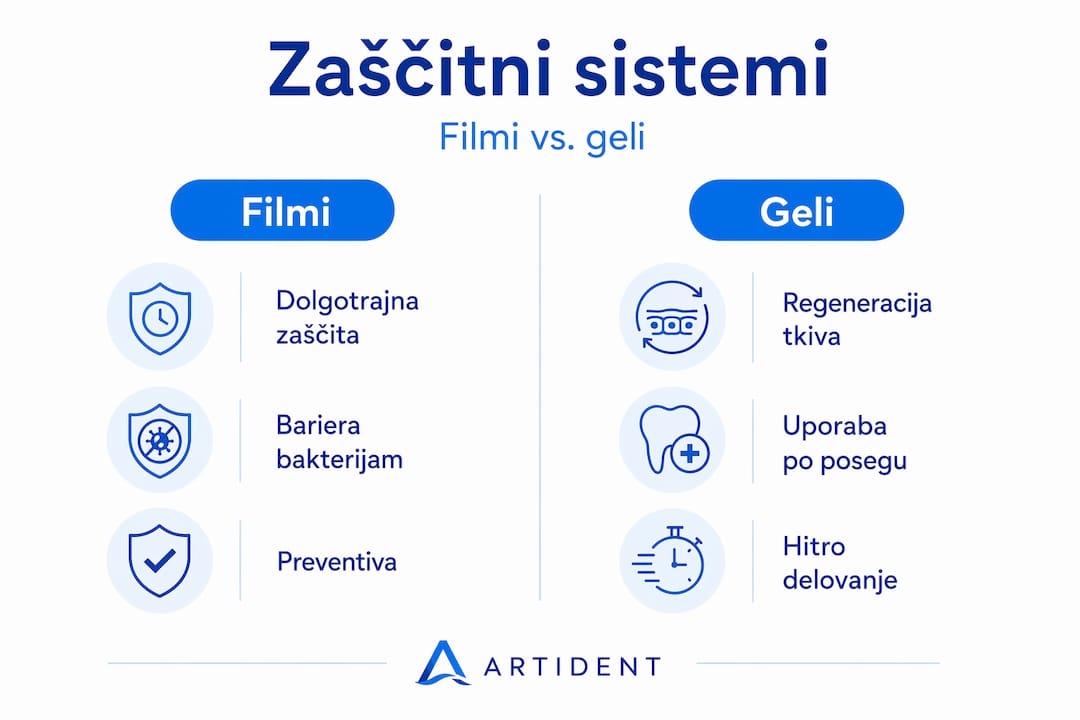 Zaščitni sistemi

Filmi vs. geli

Filmi

Dolgotrajna zaščita

Bariera bakterijam

Preventiva

Geli

Regeneracija tkiva

Uporaba po posegu

Hitro delovanje

ARTIDENT